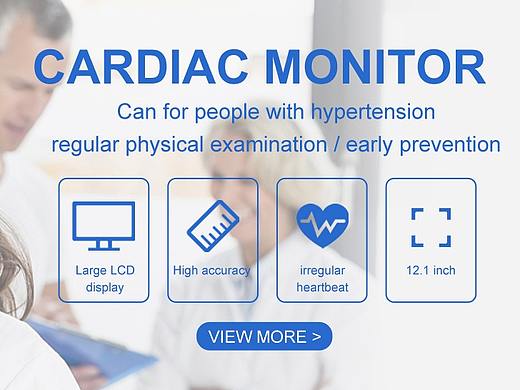 CARDIAC MONITOR

Can for people with hypertension regular physical examination / early prevention

Large LCD display

High accuracy

irregular heartbeat

12.1 inch

VIEW MORE >